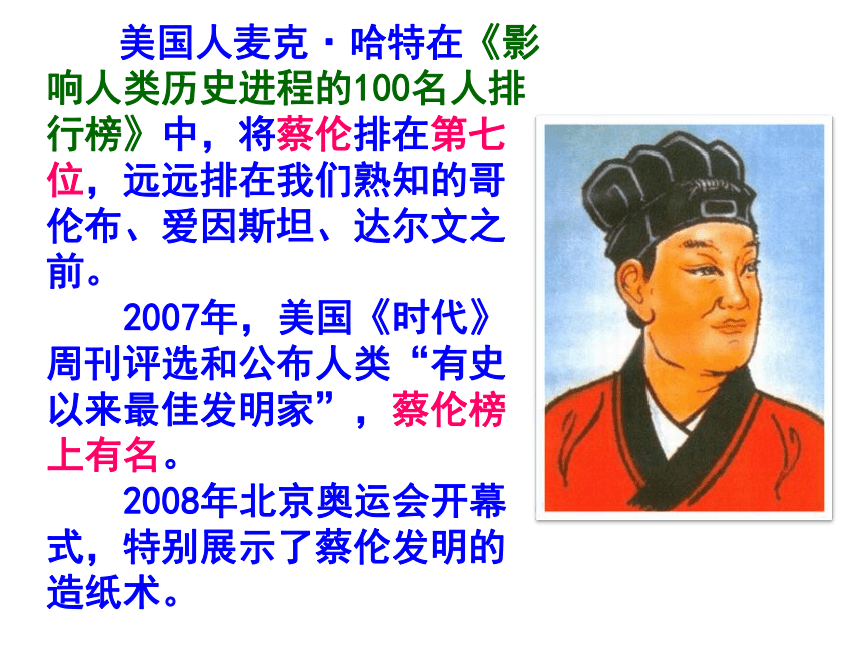 美国人麦克·哈特在《影响人类历史进程的100名人排行榜》中，将蔡伦排在第七位，远远排在我们熟知的哥伦布、爱因斯坦、达尔文之前。

2007年，美国《时代》周刊评选和公布人类“有史以来最佳发明家”，蔡伦榜上有名。

2008年北京奥运会开幕式，特别展示了蔡伦发明的造纸术。